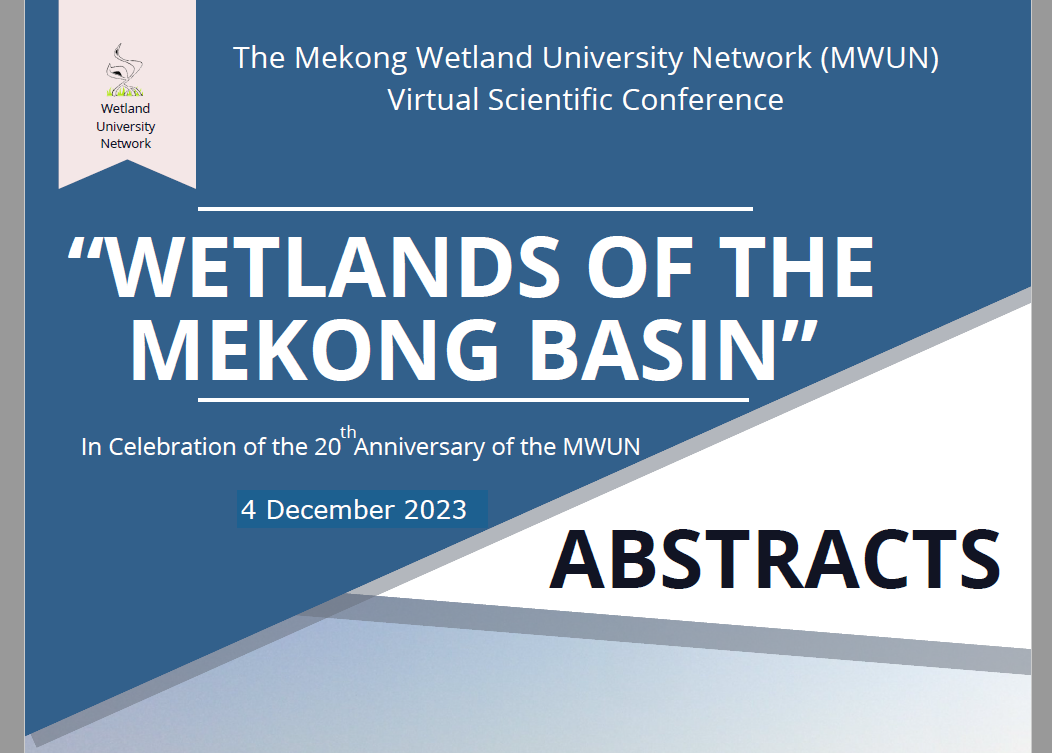 Wetland University Network

The Mekong Wetland University Network (MWUN) Virtual Scientific Conference

“WETLANDS OF THE MEKONG BASIN”

In Celebration of the 20$^{th}$ Anniversary of the MWUN

4 December 2023

ABSTRACTS